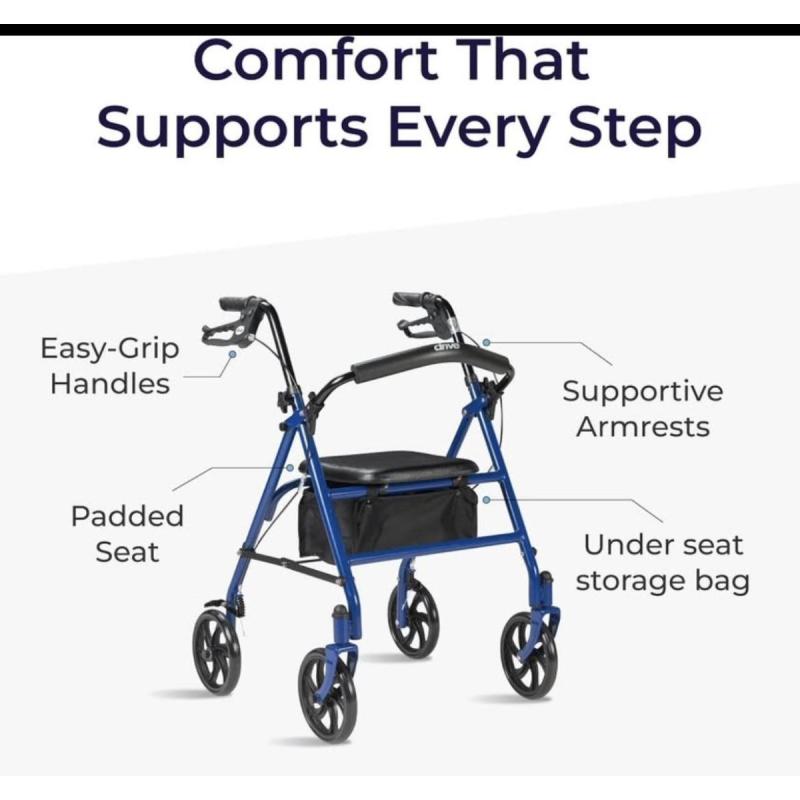 Comfort That Supports Every Step

Easy-Grip Handles

drive

Supportive Armrests

Padded Seat

Under seat storage bag